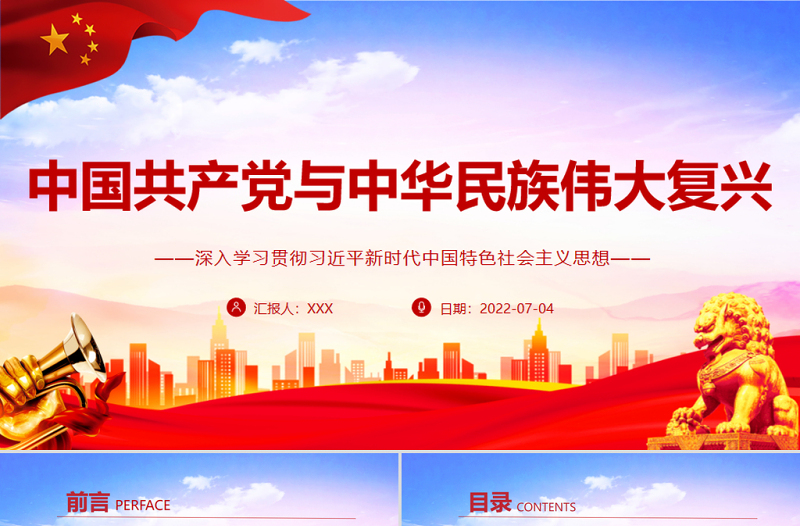 中国共产党与中华民族伟大复兴

——深入学习贯彻习近平新时代中国特色社会主义思想——

汇报人：XXX

日期：2022-07-04

前言 PERFACE

目录 CONTENTS